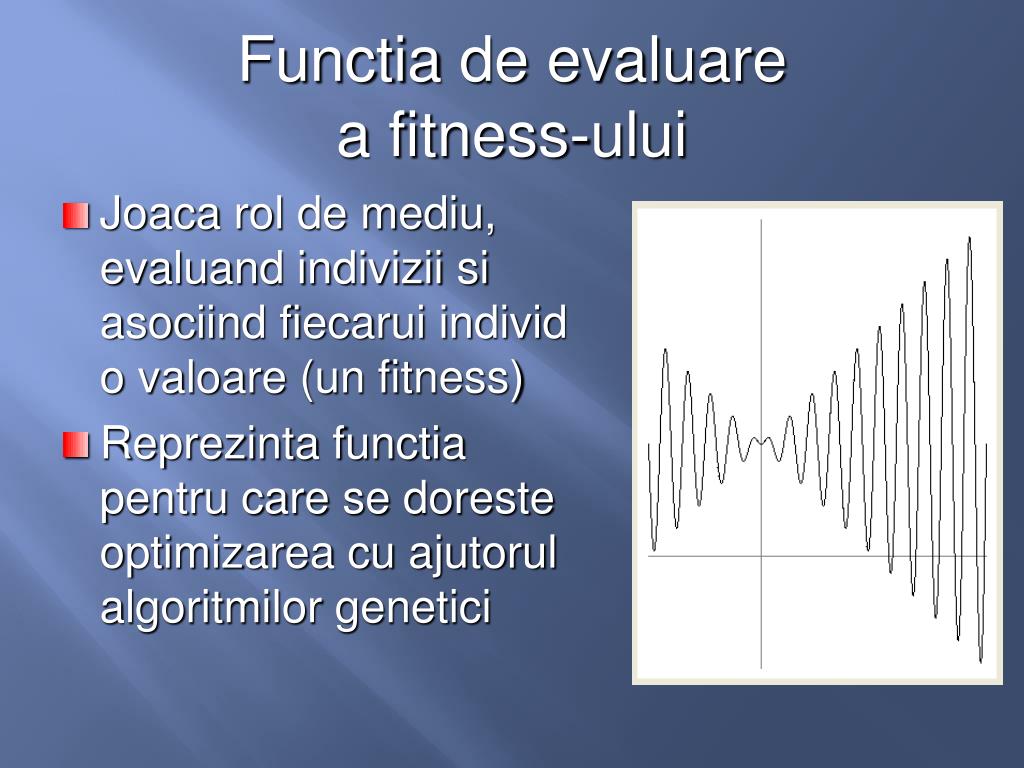 Functia de evaluare
a fitness-ului

Joaca rol de mediu, evaluand indivizii si asociind fiecarui individ o valoare (un fitness)

Reprezinta functia pentru care se doreste optimizarea cu ajutorul algoritmilor genetici